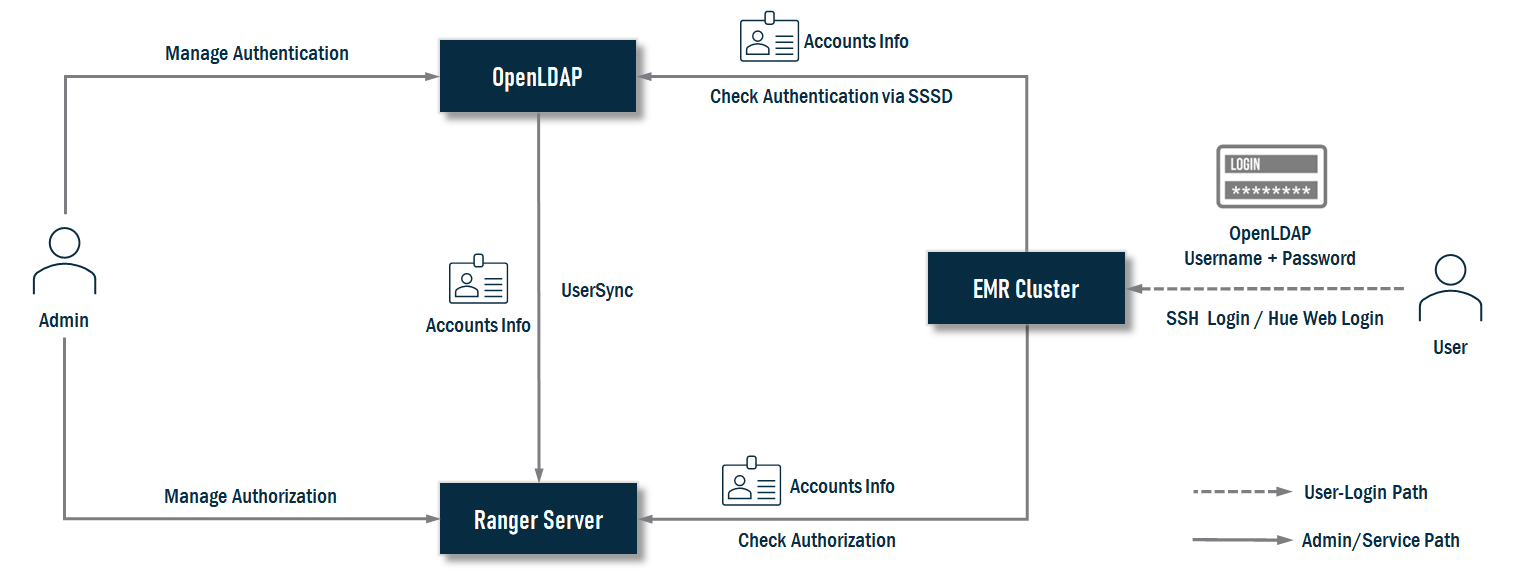 Manage Authentication

OpenLDAP

Accounts Info

Check Authentication via SSSD

LOGIN

********

OpenLDAP
Username + Password

Admin

Accounts Info

UserSync

EMR Cluster

SSH Login / Hue Web Login

User

Manage Authorization

Ranger Server

Accounts Info

Check Authorization

User-Login Path

Admin/Service Path